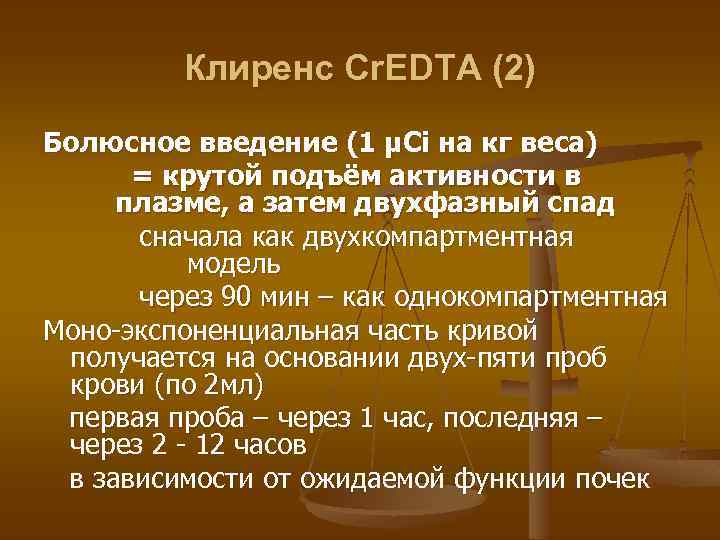 Клиренс CrEDTA (2)

Болюсное введение (1 µCi на кг веса)

= крутой подъём активности в плазме, а затем двухфазный спад

сначала как двухкомпартментная модель

через 90 мин – как однокомпартментная

Моно-экспоненциальная часть кривой получается на основании двух-пяти проб крови (по 2мл)

первая проба – через 1 час, последняя – через 2 - 12 часов

в зависимости от ожидаемой функции почек